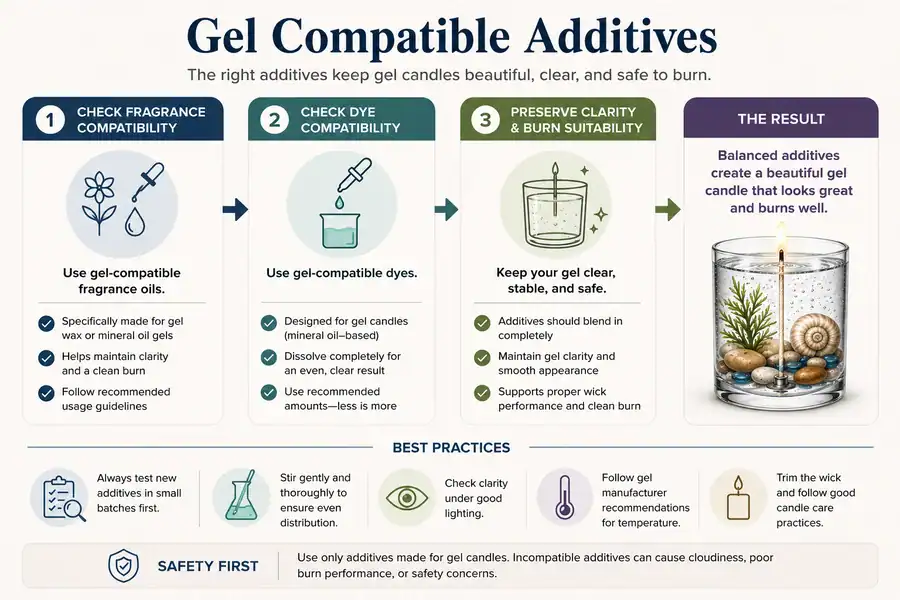 Gel Compatible Additives

The right additives keep gel candles beautiful, clear, and safe to burn.

1 CHECK FRAGRANCE COMPATIBILITY

Use gel-compatible fragrance oils.

Specifically made for gel wax or mineral oil gels

Helps maintain clarity and a clean burn

Follow recommended usage guidelines

2 CHECK DYE COMPATIBILITY

Use gel-compatible dyes.

Designed for gel candles (mineral oil–based)

Dissolve completely for an even, clear result

Use recommended amounts—less is more

3 PRESERVE CLARITY & BURN SUITABILITY

Keep your gel clear, stable, and safe.

Additives should blend in completely

Maintain gel clarity and smooth appearance

Supports proper wick performance and clean burn

THE RESULT

Balanced additives create a beautiful gel candle that looks great and burns well.

BEST PRACTICES

Always test new additives in small batches first.

Stir gently and thoroughly to ensure even distribution.

Check clarity under good lighting.

Follow gel manufacturer recommendations for temperature.

Trim the wick and follow good candle care practices.

SAFETY FIRST

Use only additives made for gel candles. Incompatible additives can cause cloudiness, poor burn performance, or safety concerns.